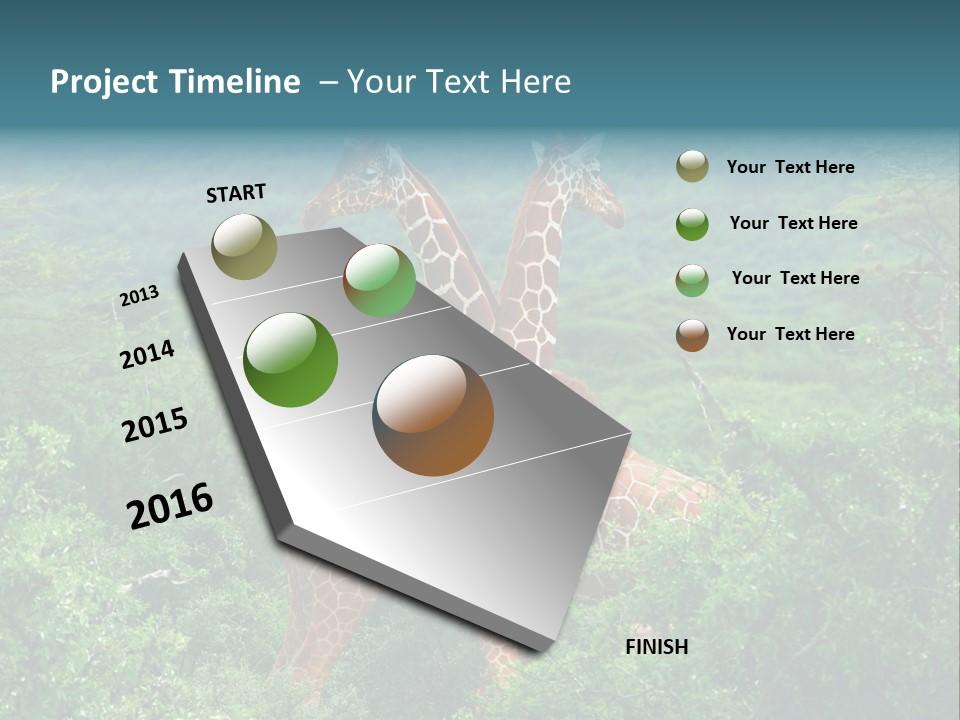 Project Timeline – Your Text Here

START

2013

2014

2015

2016

FINISH

Your Text Here

Your Text Here

Your Text Here

Your Text Here